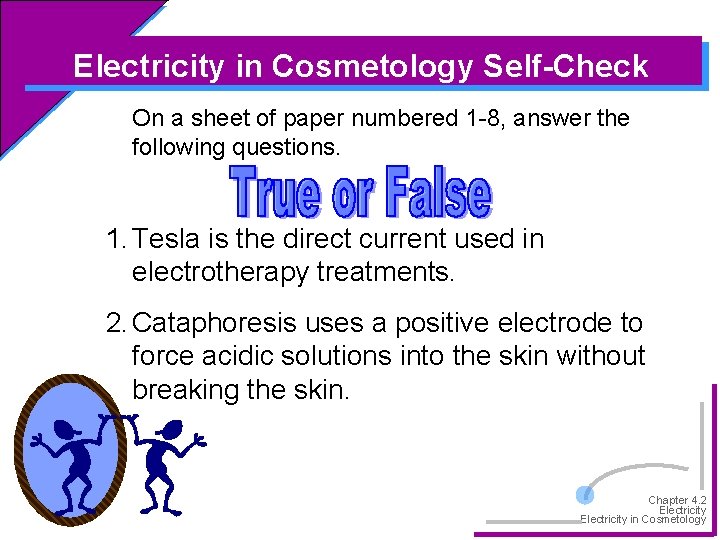 Electricity in Cosmetology Self-Check

On a sheet of paper numbered 1-8, answer the following questions.

True or False

1. Tesla is the direct current used in electrotherapy treatments.

2. Cataphoresis uses a positive electrode to force acidic solutions into the skin without breaking the skin.

Chapter 4.2
Electricity
Electricity in Cosmetology